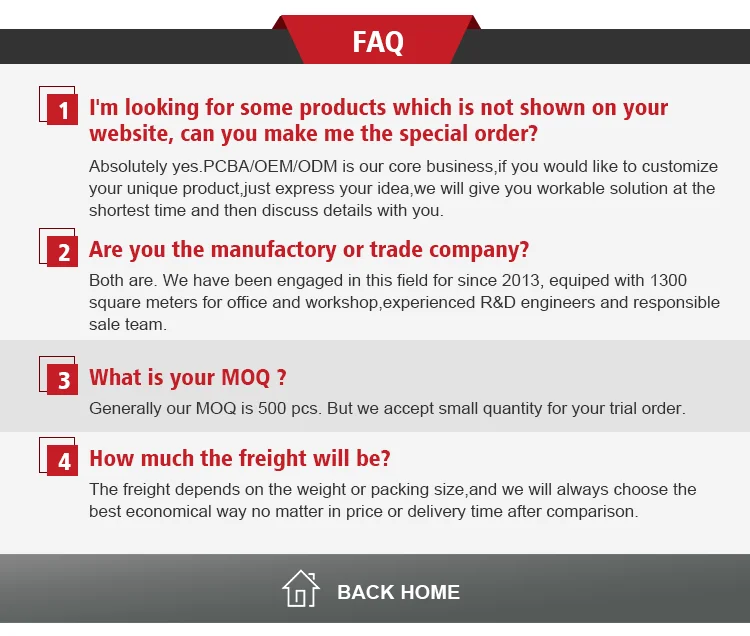 FAQ

1 I'm looking for some products which is not shown on your website, can you make me the special order?

Absolutely yes.PCBA/OEM/ODM is our core business,if you would like to customize your unique product,just express your idea,we will give you workable solution at the shortest time and then discuss details with you.

2 Are you the manufactory or trade company?

Both are. We have been engaged in this field for since 2013, equiped with 1300 square meters for office and workshop,experienced R&D engineers and responsible sale team.

3 What is your MOQ ?

Generally our MOQ is 500 pcs. But we accept small quantity for your trial order.

4 How much the freight will be?

The freight depends on the weight or packing size,and we will always choose the best economical way no matter in price or delivery time after comparison.

BACK HOME